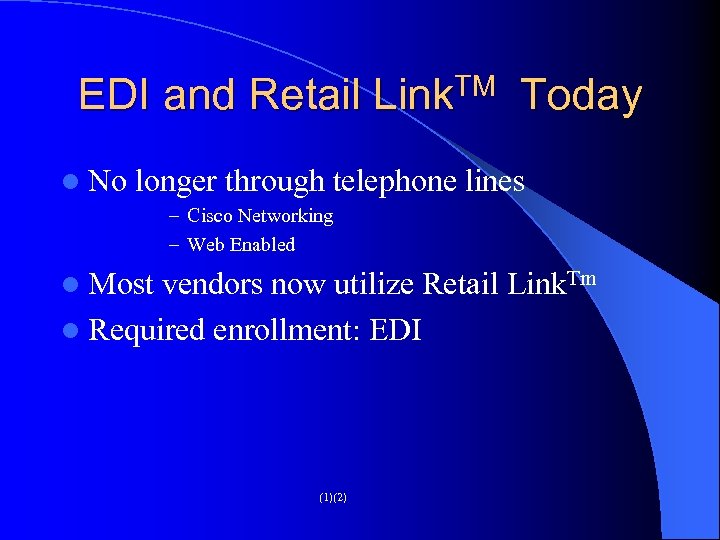 EDI and Retail Link$^{TM}$ Today

- No longer through telephone lines
  – Cisco Networking
  – Web Enabled
- Most vendors now utilize Retail Link$^{Tm}$
- Required enrollment: EDI

(1)(2)